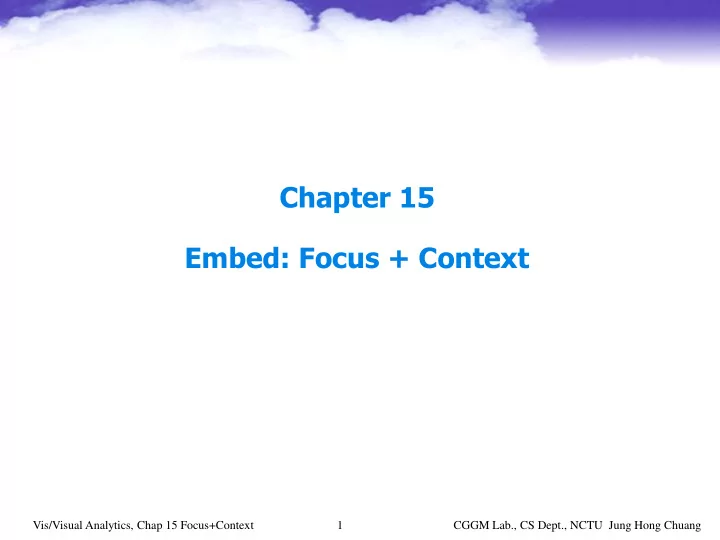 Chapter 15

Embed: Focus + Context

Vis/Visual Analytics, Chap 15 Focus+Context 1 CGGM Lab., CS Dept., NCTU Jung Hong Chuang